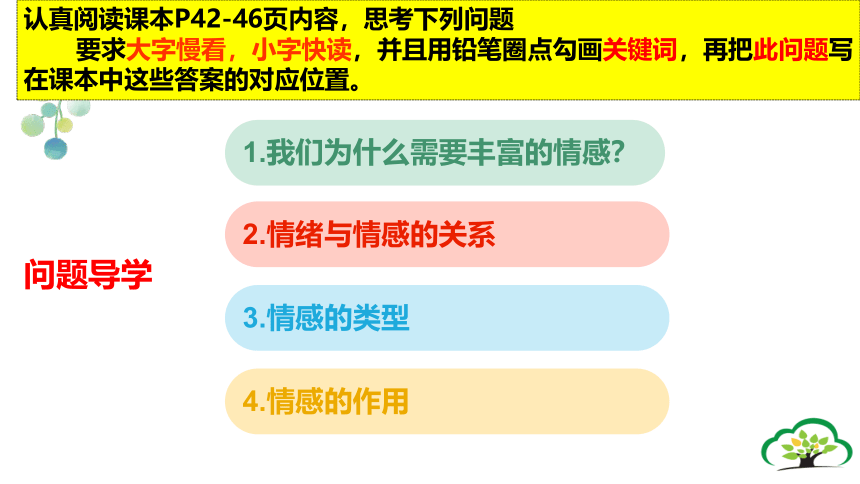 认真阅读课本P42-46页内容，思考下列问题
要求大字慢看，小字快读，并且用铅笔圈点勾画关键词，再把此问题写在课本中这些答案的对应位置。

问题导学

1.我们为什么需要丰富的情感?

2.情绪与情感的关系

3.情感的类型

4.情感的作用